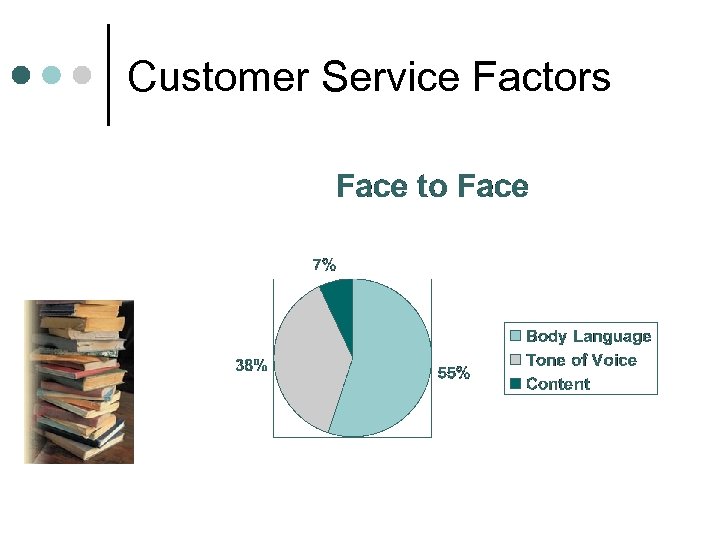 Customer Service Factors

Face to Face

7%

38%

55%

Body Language
Tone of Voice
Content